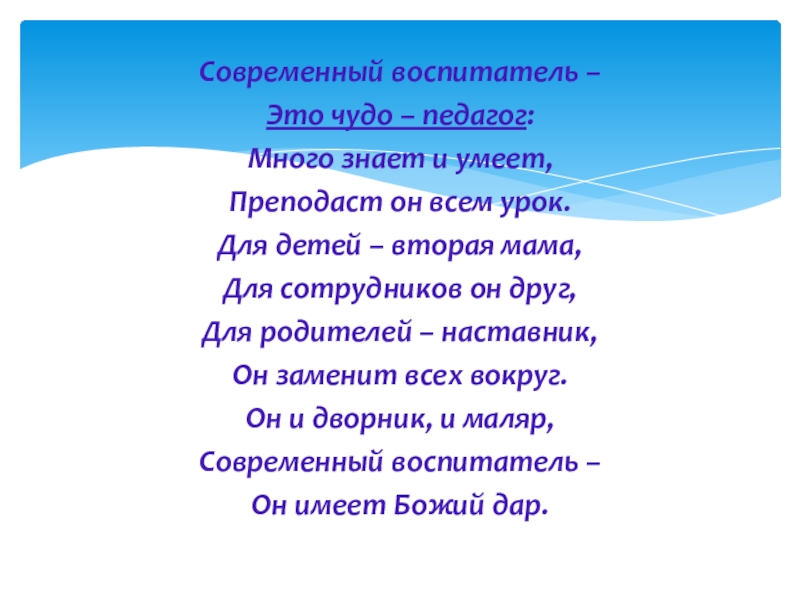 Современный воспитатель –
Это чудо – педагог:
Много знает и умеет,
Преподаст он всем урок.
Для детей – вторая мама,
Для сотрудников он друг,
Для родителей – наставник,
Он заменит всех вокруг.
Он и дворник, и маляр,
Современный воспитатель –
Он имеет Божий дар.